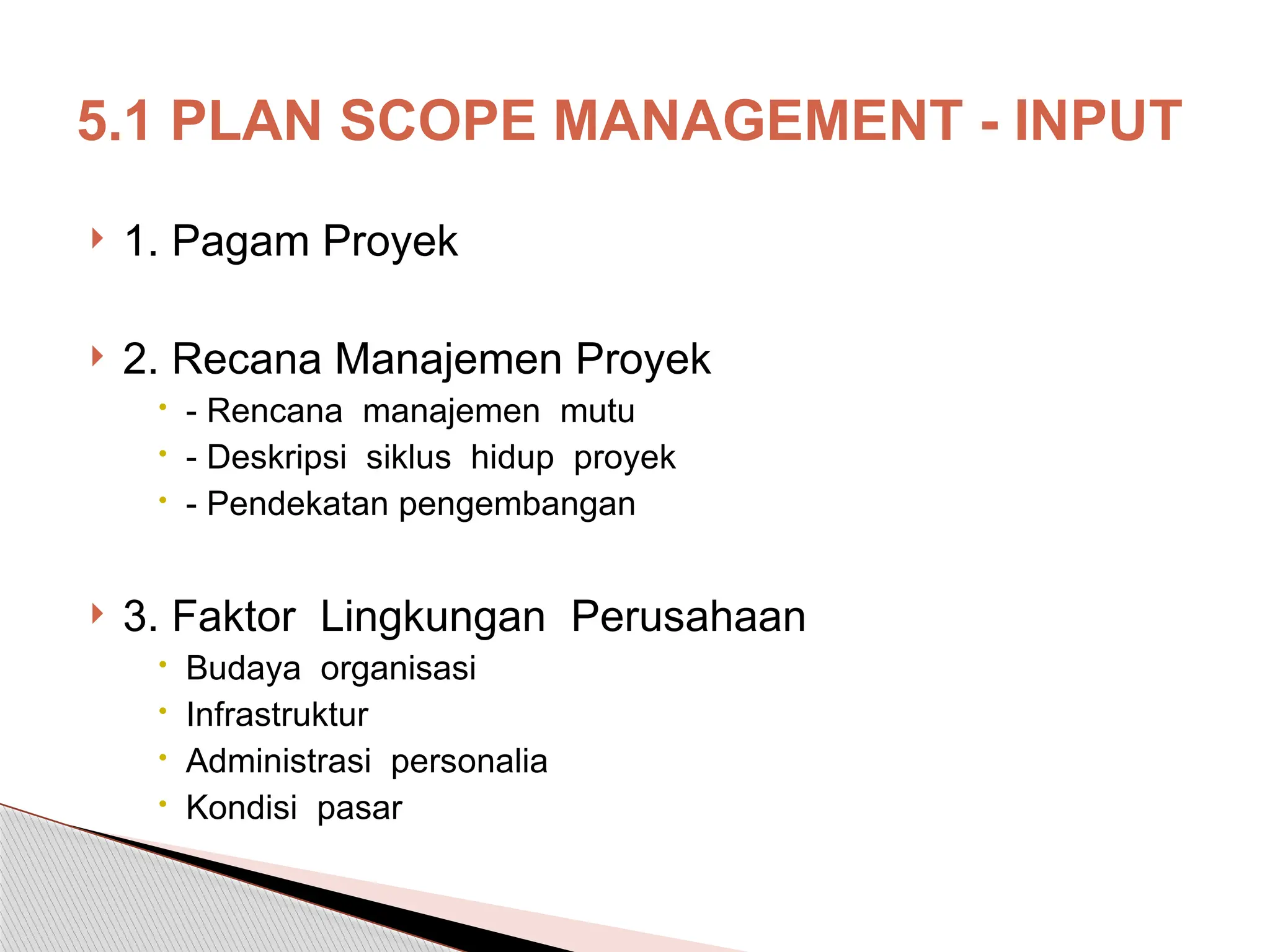 5.1 PLAN SCOPE MANAGEMENT - INPUT

1. Pagam Proyek

2. Recana Manajemen Proyek
- Rencana manajemen mutu
- Deskripsi siklus hidup proyek
- Pendekatan pengembangan

3. Faktor Lingkungan Perusahaan
Budaya organisasi
Infrastruktur
Administrasi personalia
Kondisi pasar